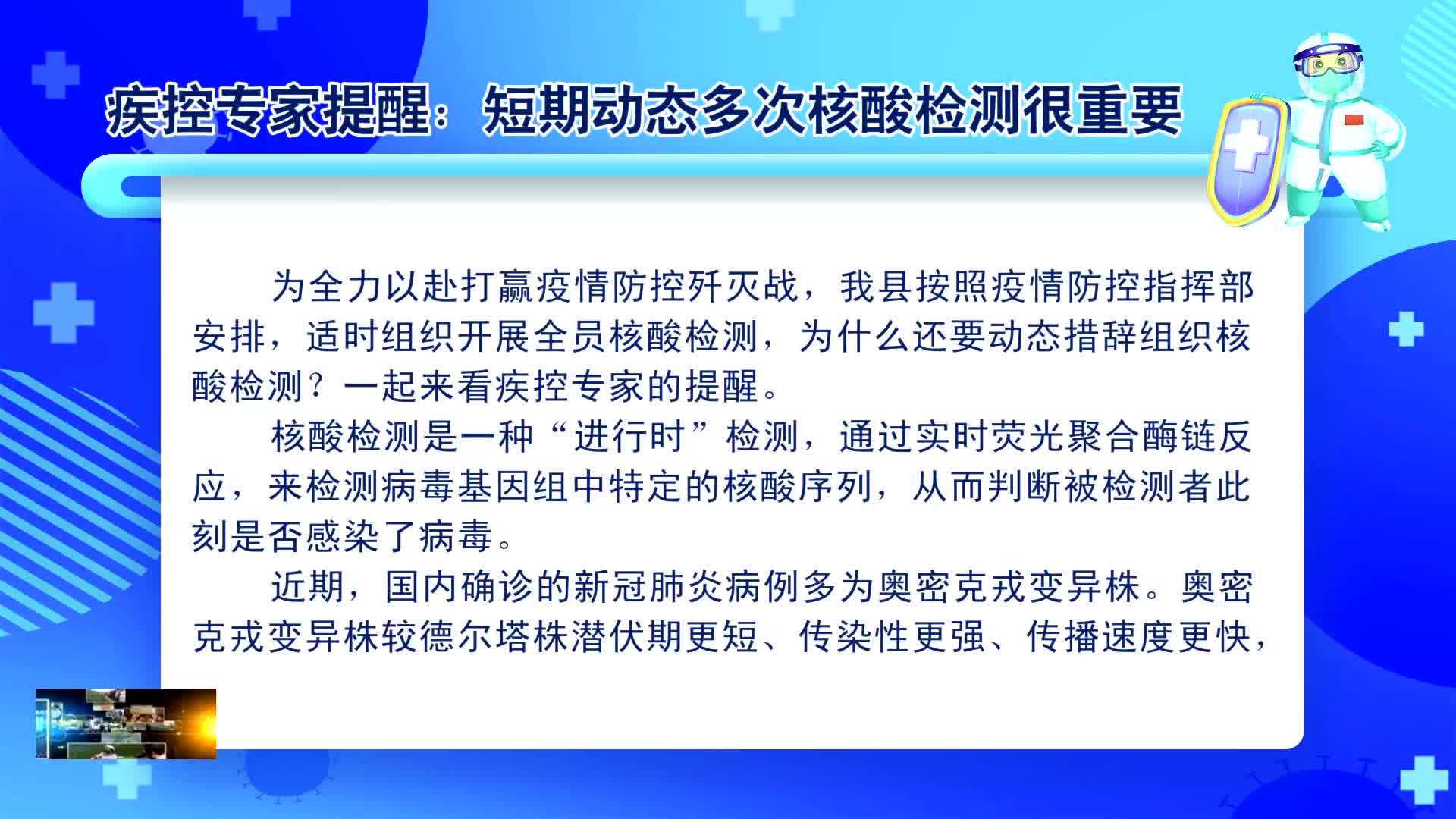 疾控专家提醒：短期动态多次核酸检测很重要

为全力以赴打赢疫情防控歼灭战，我县按照疫情防控指挥部安排，适时组织开展全员核酸检测，为什么还要动态措辞组织核酸检测？一起来看疾控专家的提醒。

核酸检测是一种“进行时”检测，通过实时荧光聚合酶链反应，来检测病毒基因组中特定的核酸序列，从而判断被检测者此刻是否感染了病毒。

近期，国内确诊的新冠肺炎病例多为奥密克戎变异株。奥密克戎变异株较德尔塔株潜伏期更短、传染性更强、传播速度更快，